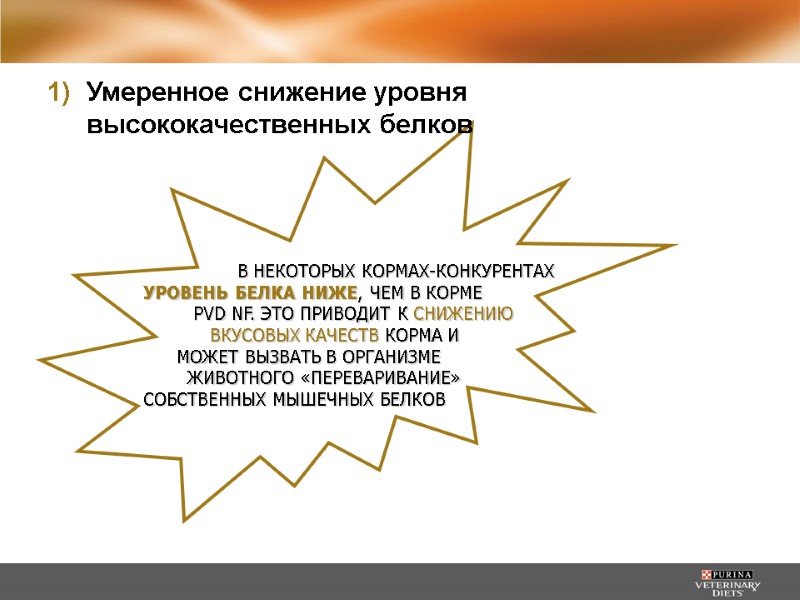 1) Умеренное снижение уровня высококачественных белков

В НЕКОТОРЫХ КОРМАХ-КОНКУРЕНТАХ УРОВЕНЬ БЕЛКА НИЖЕ, ЧЕМ В КОРМЕ PVD NF. ЭТО ПРИВОДИТ К СНИЖЕНИЮ ВКУСОВЫХ КАЧЕСТВ КОРМА И МОЖЕТ ВЫЗВАТЬ В ОРГАНИЗМЕ ЖИВОТНОГО «ПЕРЕВАРИВАНИЕ» СОБСТВЕННЫХ МЫШЕЧНЫХ БЕЛКОВ

PURINA
VETERINARY DIETS